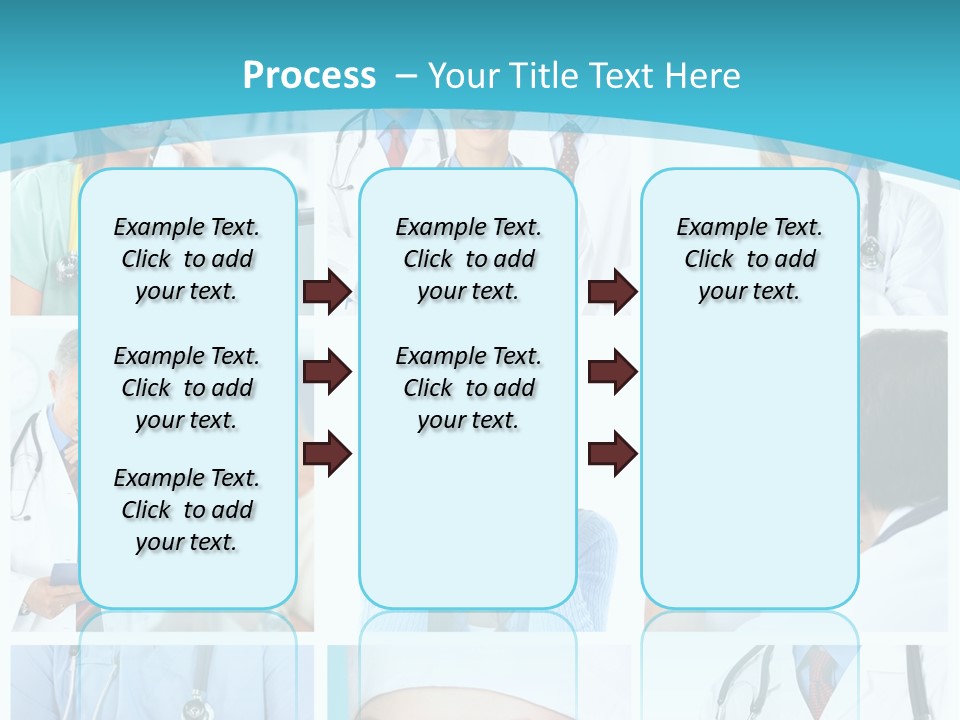 Process – Your Title Text Here

Example Text. Click to add your text.

Example Text. Click to add your text.

Example Text. Click to add your text.

Example Text. Click to add your text.

Example Text. Click to add your text.

Example Text. Click to add your text.